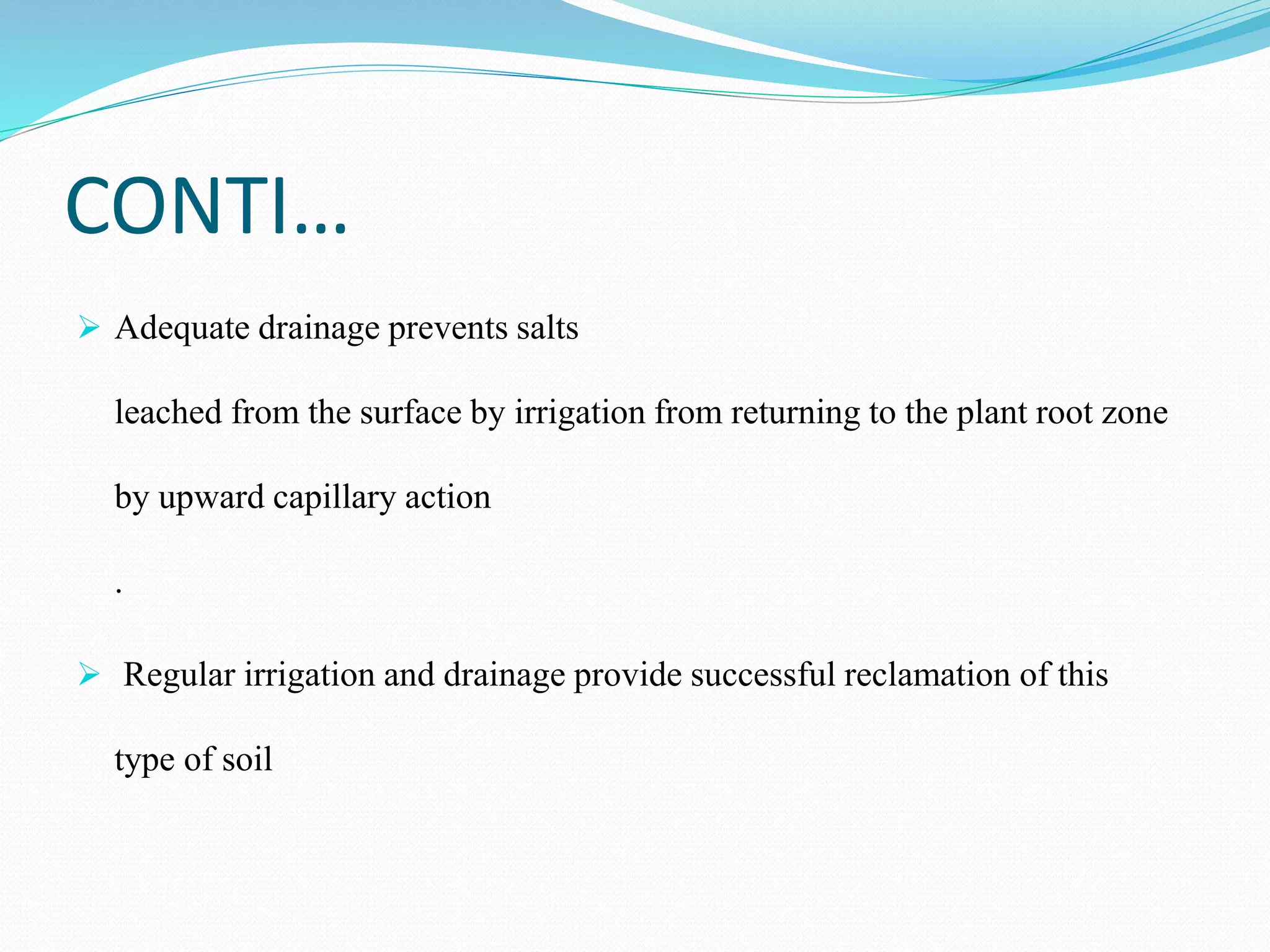 CONTI…

➢ Adequate drainage prevents salts

leached from the surface by irrigation from returning to the plant root zone

by upward capillary action

.

➢ Regular irrigation and drainage provide successful reclamation of this

type of soil